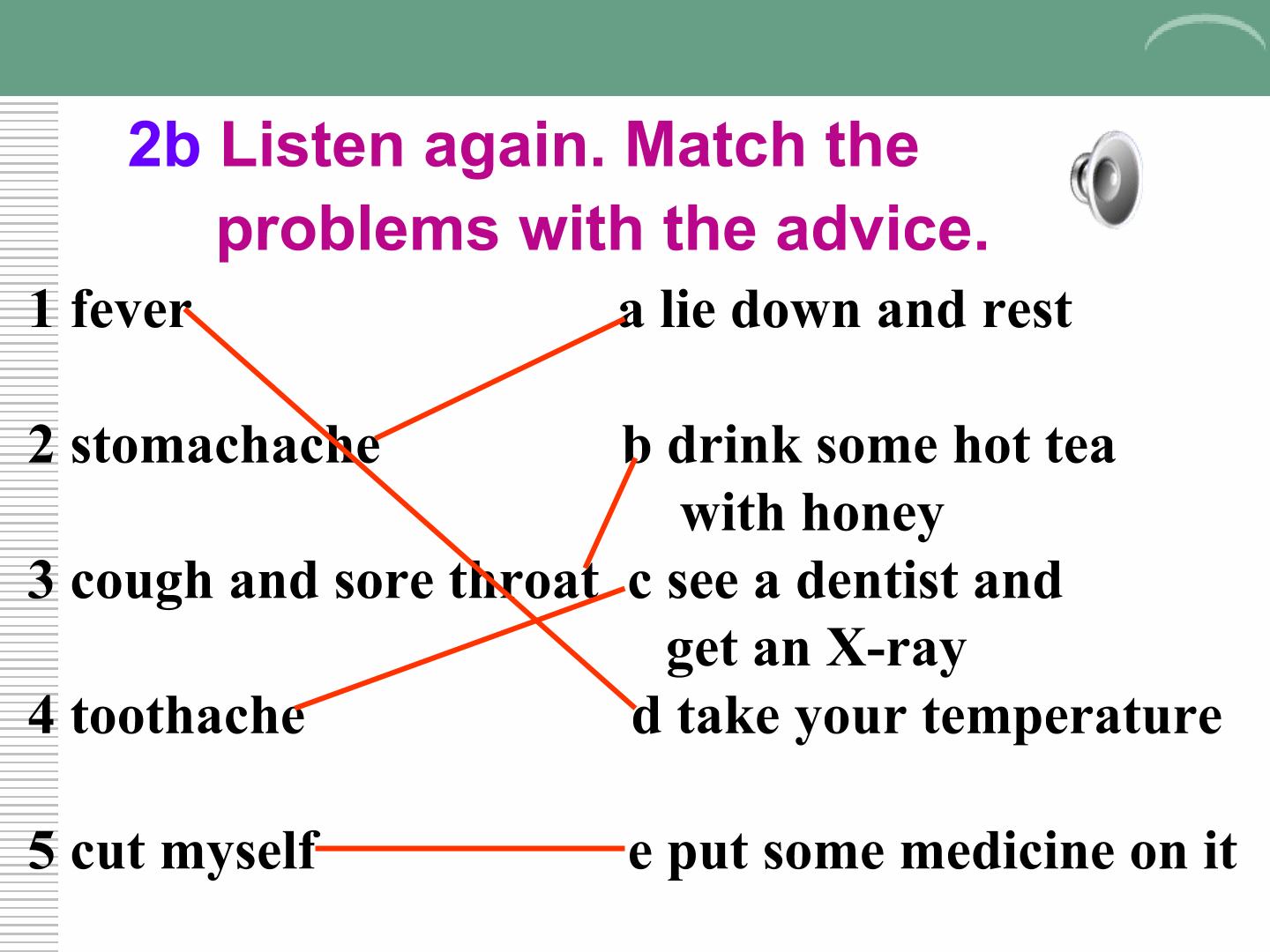 2b Listen again. Match the problems with the advice.

1 fever

2 stomachache

3 cough and sore throat

4 toothache

5 cut myself

a lie down and rest

b drink some hot tea with honey

c see a dentist and get an X-ray

d take your temperature

e put some medicine on it